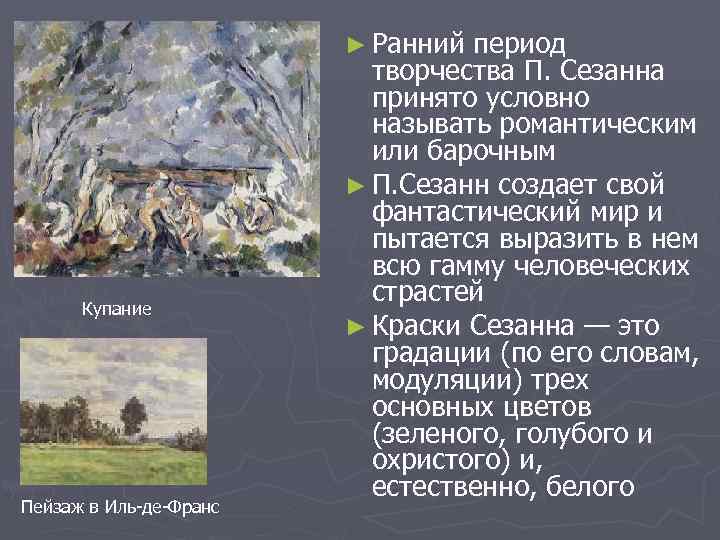 Купание

Пейзаж в Иль-де-Франс

► Ранний период творчества П. Сезанна принято условно называть романтическим или барочным

► П.Сезанн создает свой фантастический мир и пытается выразить в нем всю гамму человеческих страстей

► Краски Сезанна — это градации (по его словам, модуляции) трех основных цветов (зеленого, голубого и охристого) и, естественно, белого